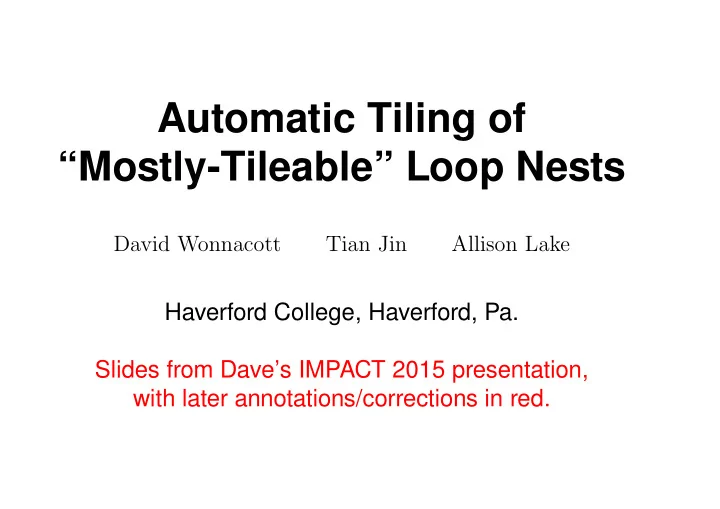 Automatic Tiling of
“Mostly-Tileable” Loop Nests

David Wonnacott    Tian Jin    Allison Lake

Haverford College, Haverford, Pa.

Slides from Dave’s IMPACT 2015 presentation, with later annotations/corrections in red.